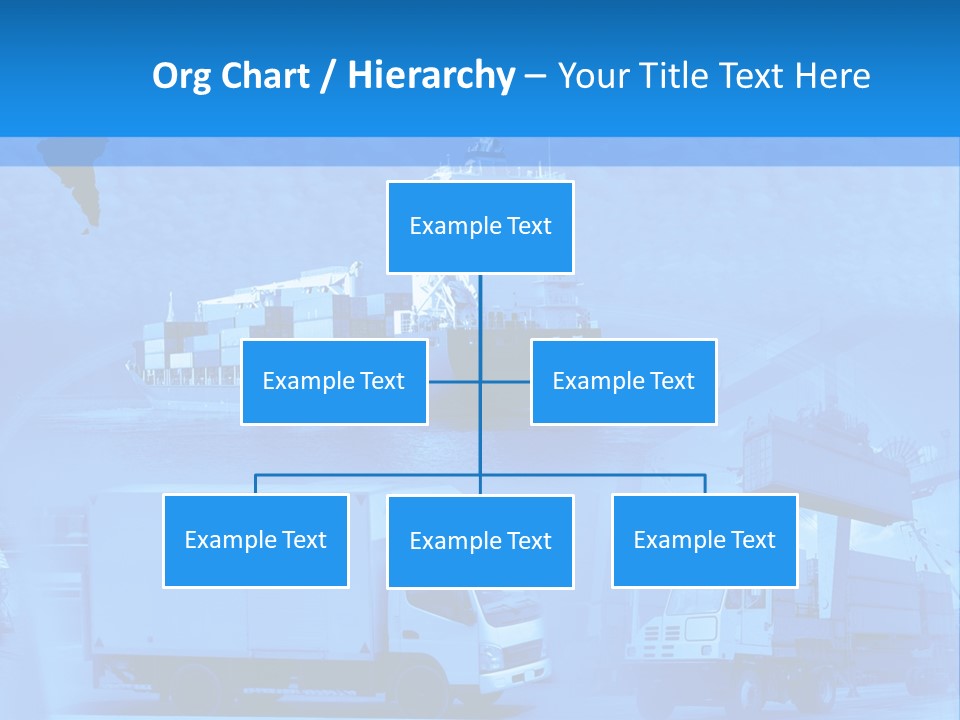 Org Chart / Hierarchy – Your Title Text Here

Example Text

Example Text

Example Text

Example Text

Example Text

Example Text